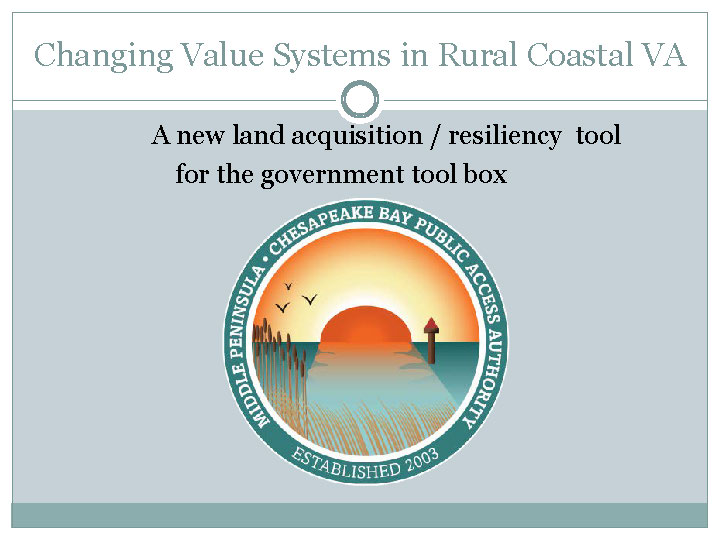 Changing Value Systems in Rural Coastal VA

A new land acquisition / resiliency tool for the government tool box

MIDDLE PENINSULA • CHESAPEAKE BAY PUBLIC ACCESS AUTHORITY

ESTABLISHED 2003